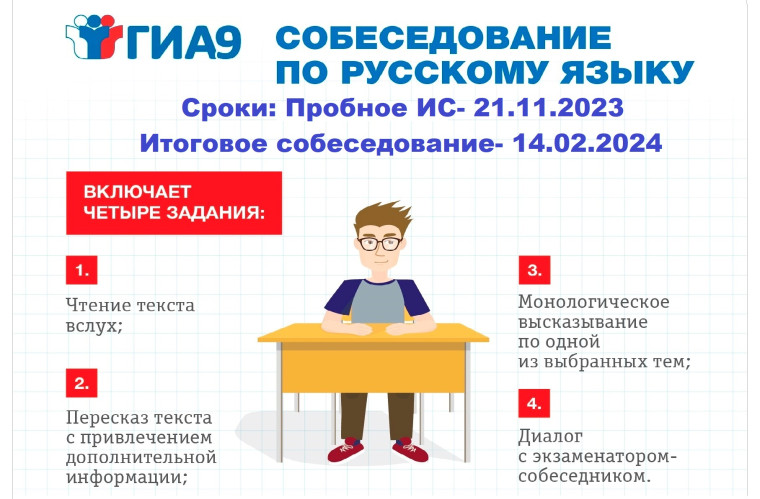 ГИА9 СОБЕСЕДОВАНИЕ ПО РУССКОМУ ЯЗЫКУ

Сроки: Пробное ИС- 21.11.2023

Итоговое собеседование- 14.02.2024

ВКЛЮЧАЕТ ЧЕТЫРЕ ЗАДАНИЯ:

1.

Чтение текста вслух;

2.

Пересказ текста с привлечением дополнительной информации;

3.

Монологическое высказывание по одной из выбранных тем;

4.

Диалог с экзаменатором-собеседником.